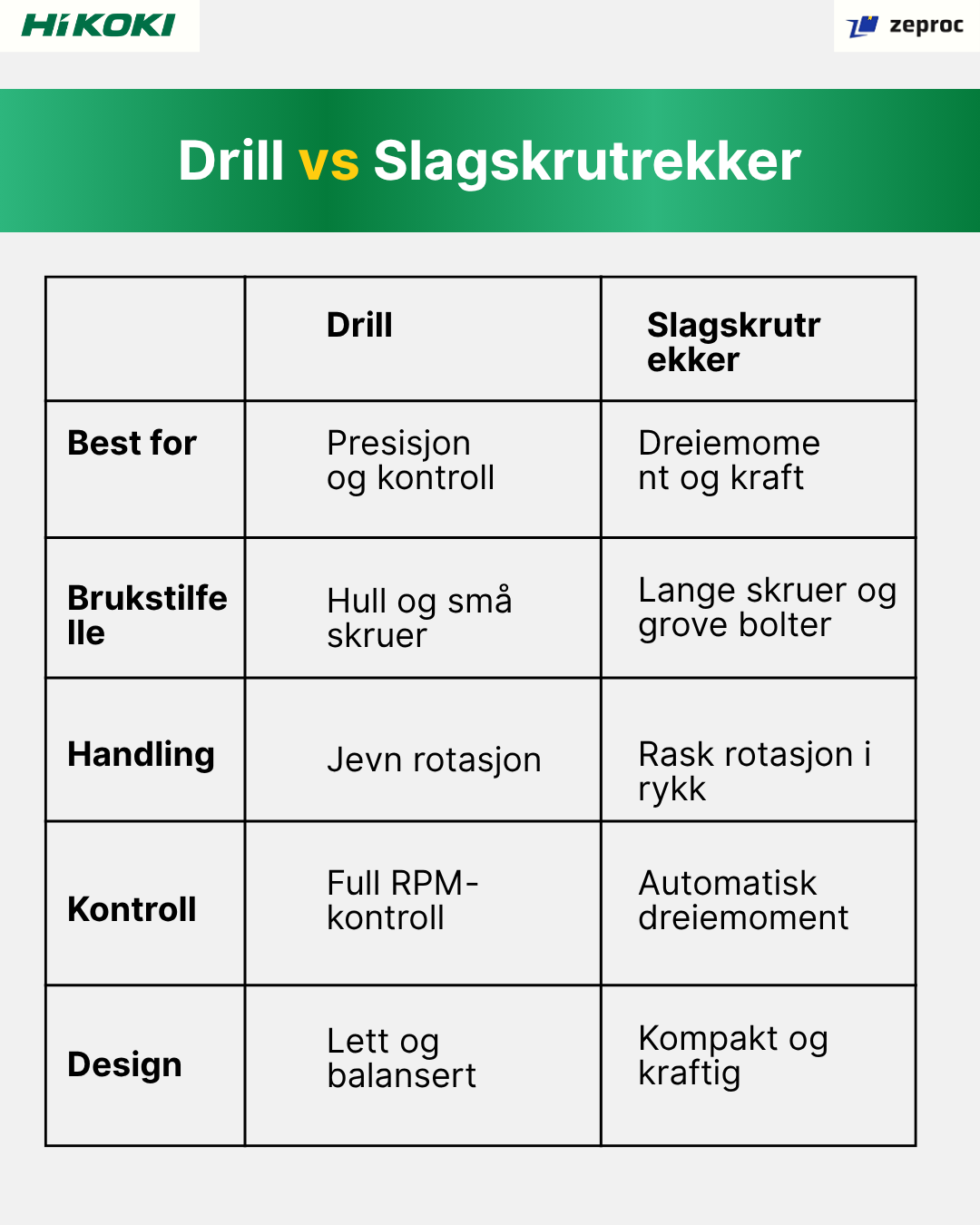 HiKOKI

zeproc

Drill vs Slagskrutrekker

| | Drill | Slagskrutrekker |
|---|---|---|
| Best for | Presisjon og kontroll | Dreiemoment og kraft |
| Brukstilfelle | Hull og små skruer | Lange skruer og grove bolter |
| Handling | Jevn rotasjon | Rask rotasjon i rykk |
| Kontroll | Full RPM-kontroll | Automatisk dreiemoment |
| Design | Lett og balansert | Kompakt og kraftig |